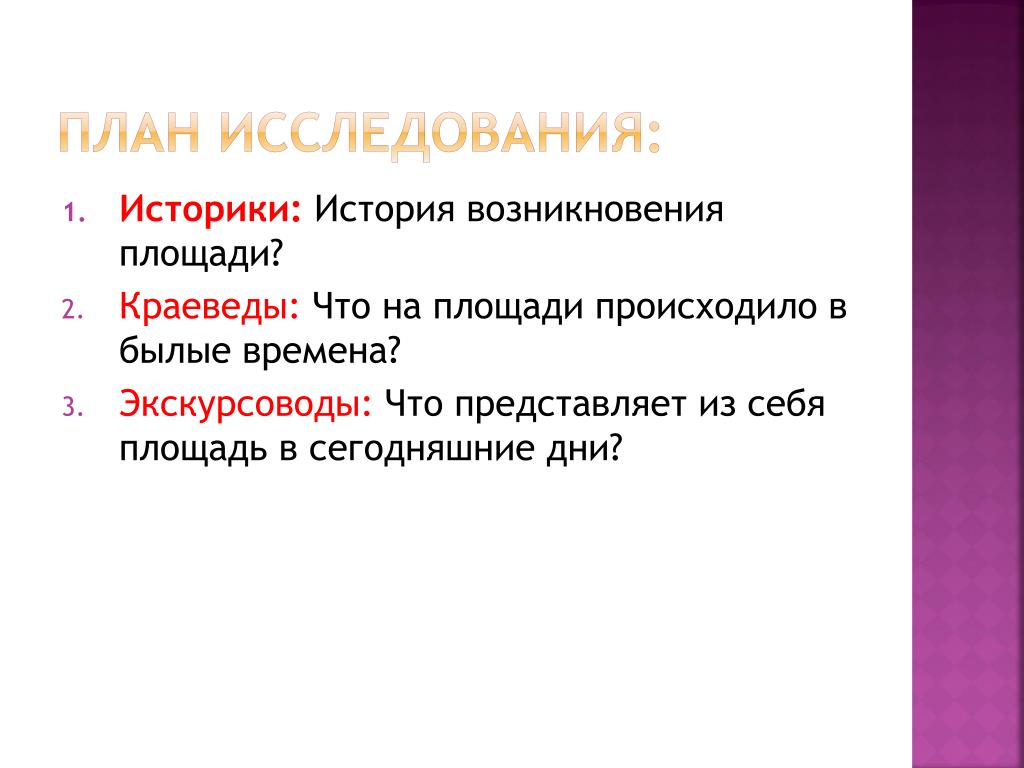 ПЛАН ИССЛЕДОВАНИЯ:

1. Историки: История возникновения площади?
2. Краеведы: Что на площади происходило в былые времена?
3. Экскурсоводы: Что представляет из себя площадь в сегодняшние дни?